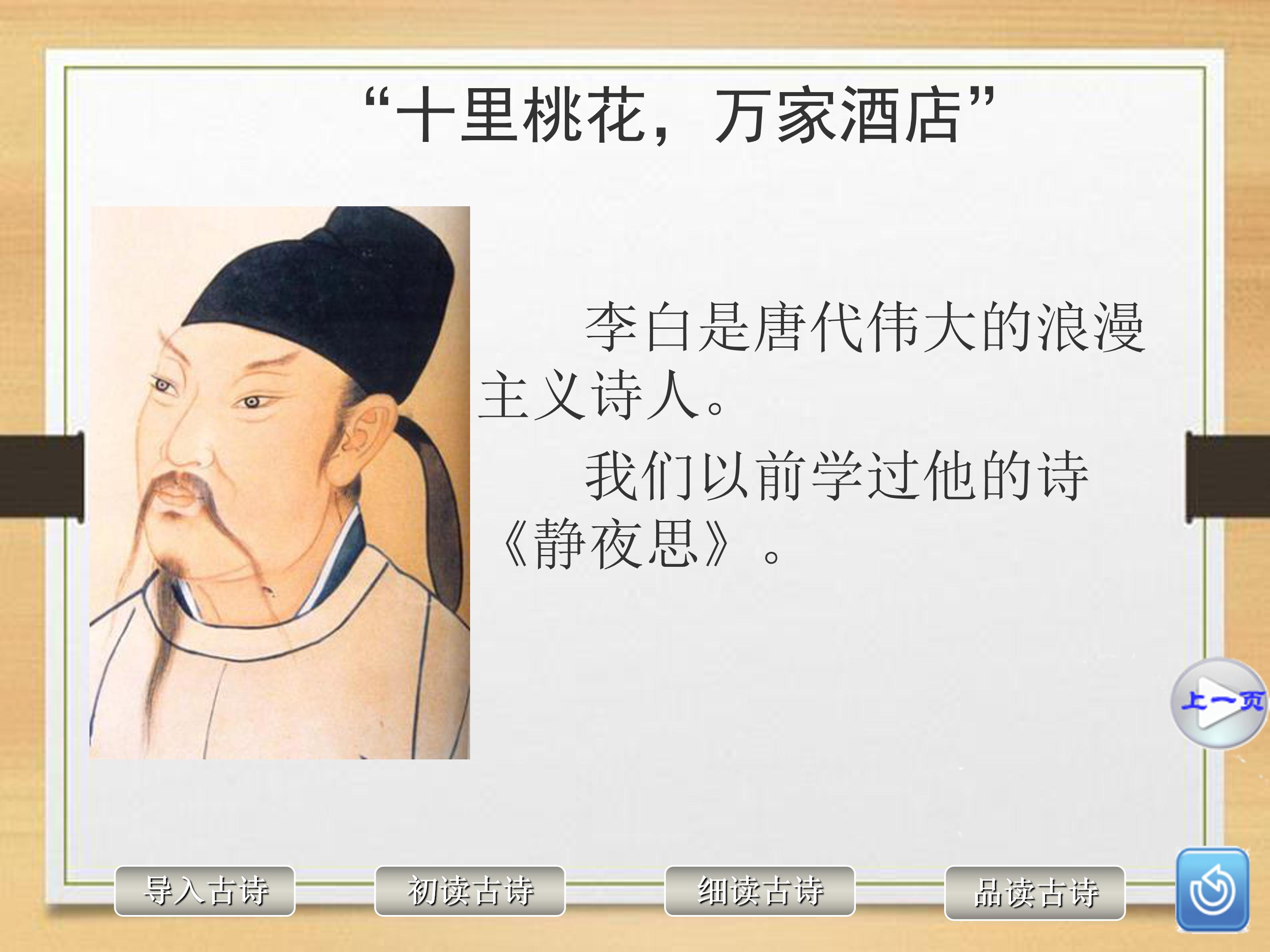 “十里桃花，万家酒店”

李白是唐代伟大的浪漫主义诗人。

我们以前学过他的诗《静夜思》。

上一页

导入古诗 初读古诗 细读古诗 品读古诗